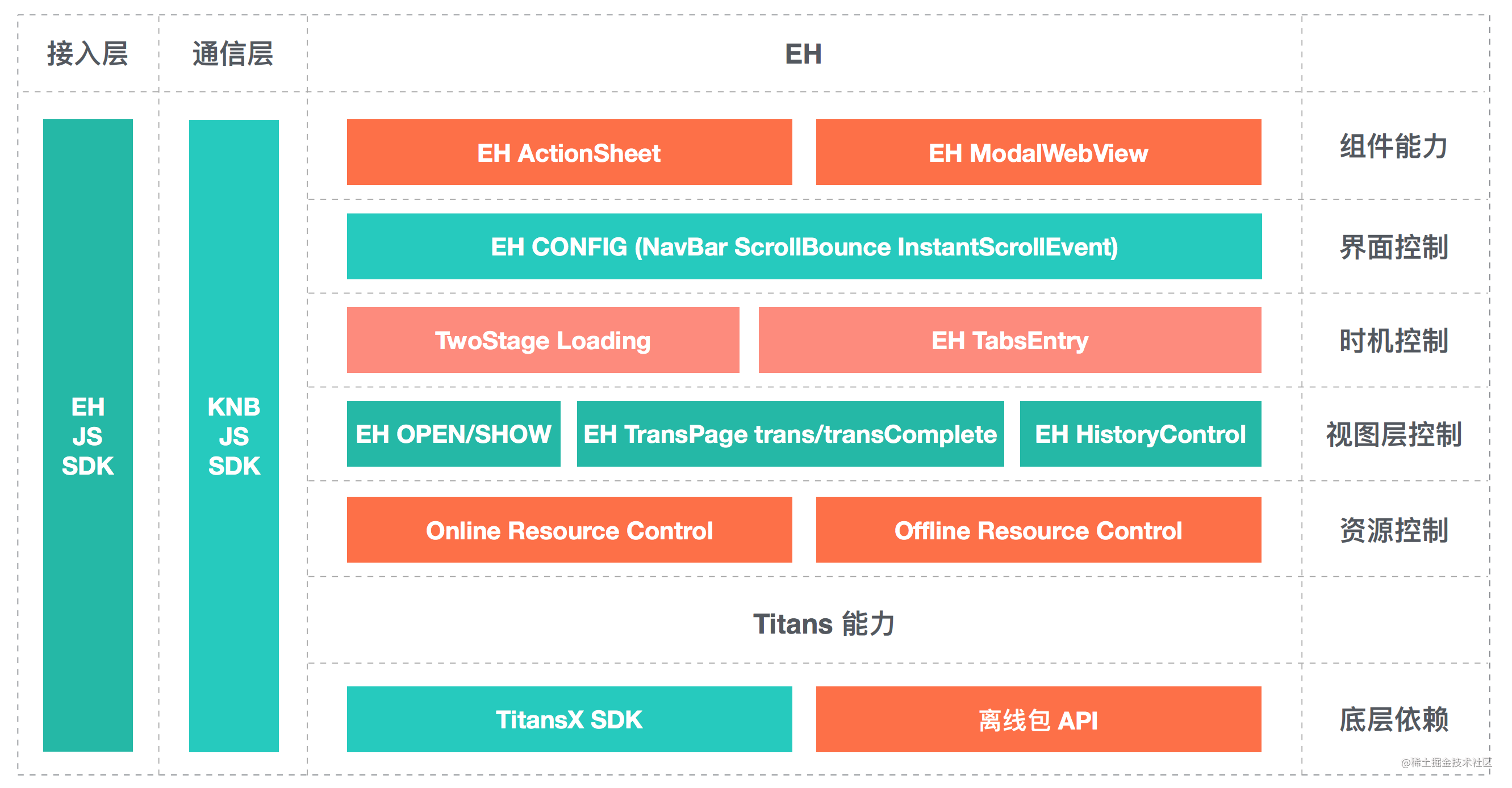 接入层

通信层

EH

EH JS SDK

KNB JS SDK

EH ActionSheet

EH ModalWebView

组件能力

EH CONFIG (NavBar ScrollBounce InstantScrollEvent)

界面控制

TwoStage Loading

EH TabsEntry

时机控制

EH OPEN/SHOW

EH TransPage trans/transComplete

EH HistoryControl

视图层控制

Online Resource Control

Offline Resource Control

资源控制

Titans 能力

TitansX SDK

离线包 API

底层依赖

@稀土掘金技术社区